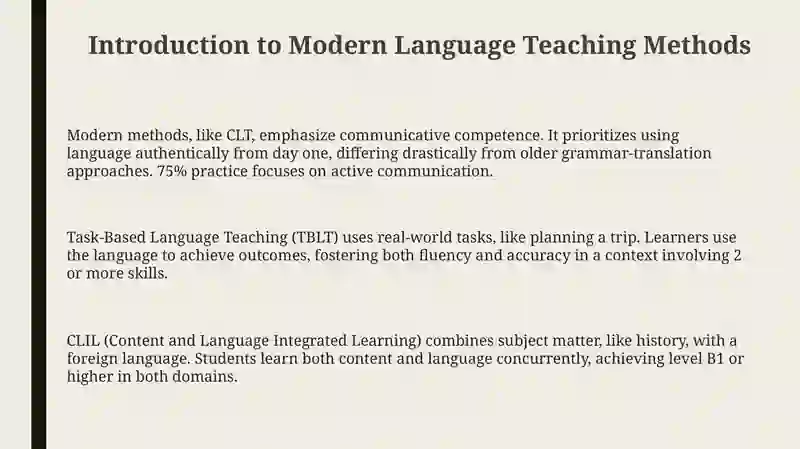 Introduction to Modern Language Teaching Methods

Modern methods, like CLT, emphasize communicative competence. It prioritizes using language authentically from day one, differing drastically from older grammar-translation approaches. 75% practice focuses on active communication.

Task-Based Language Teaching (TBLT) uses real-world tasks, like planning a trip. Learners use the language to achieve outcomes, fostering both fluency and accuracy in a context involving 2 or more skills.

CLIL (Content and Language Integrated Learning) combines subject matter, like history, with a foreign language. Students learn both content and language concurrently, achieving level B1 or higher in both domains.